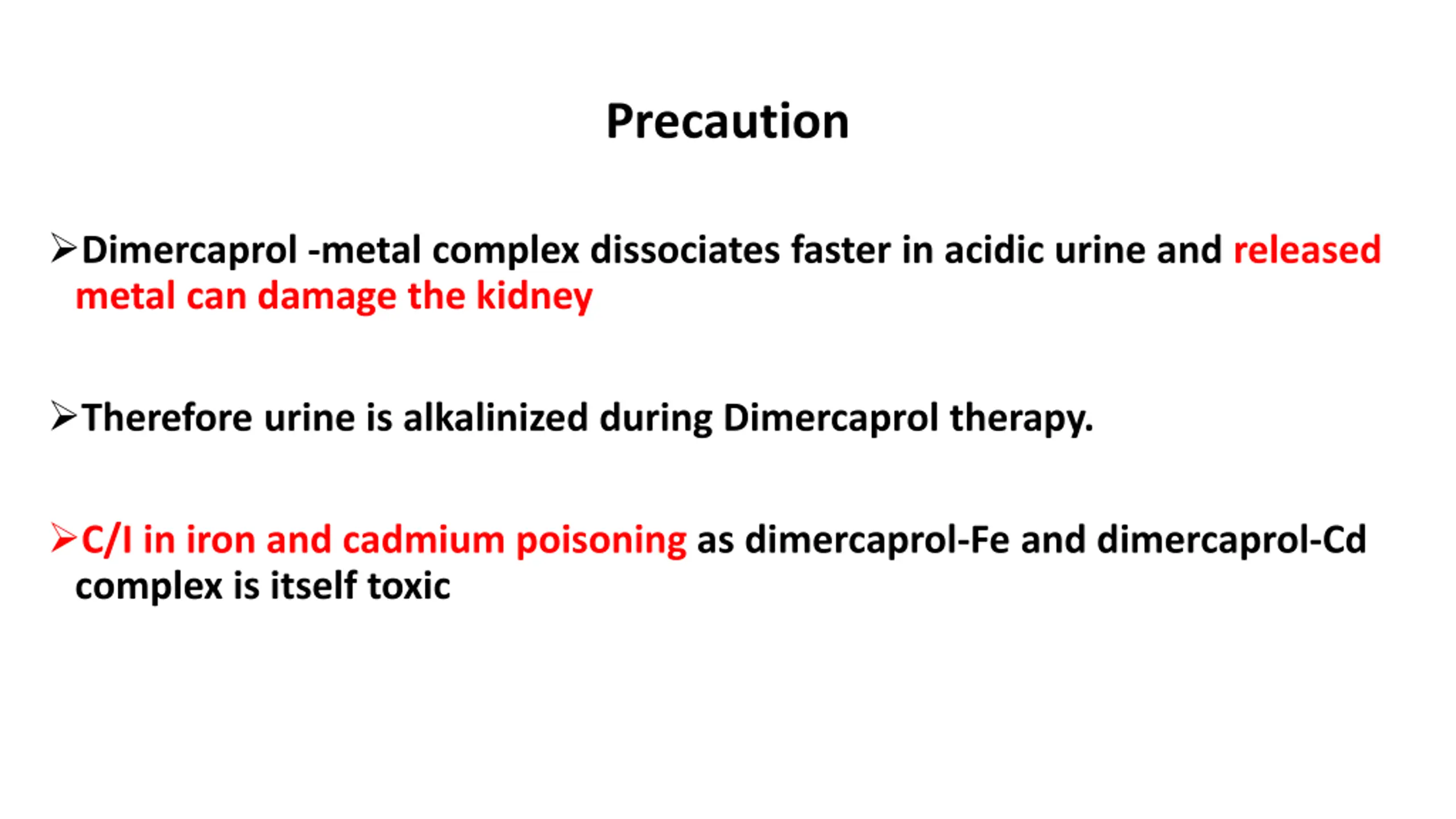 Precaution

➢Dimercaprol -metal complex dissociates faster in acidic urine and released metal can damage the kidney

➢Therefore urine is alkalinized during Dimercaprol therapy.

➢C/I in iron and cadmium poisoning as dimercaprol-Fe and dimercaprol-Cd complex is itself toxic